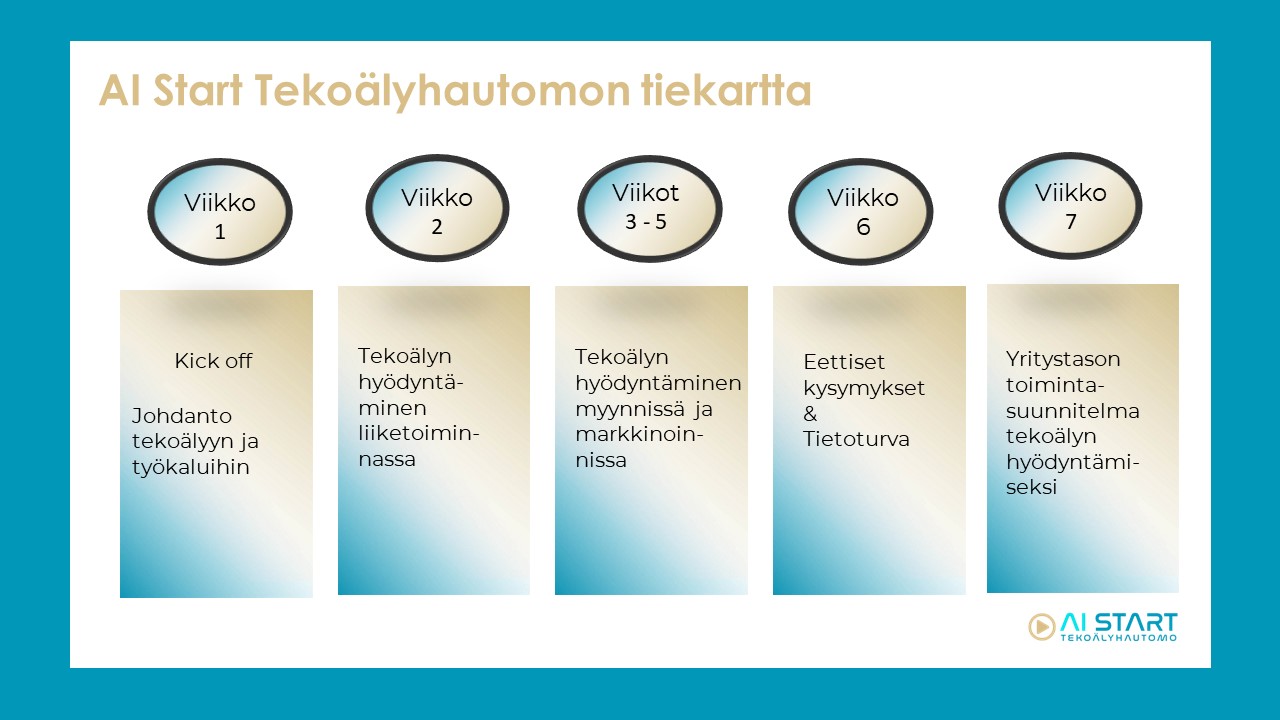 AI Start Tekoälyhautomon tiekartta

Viikko 1

Viikko 2

Viikot 3 - 5

Viikko 6

Viikko 7

Kick off

Johdanto tekoälyyn ja työkaluihin

Tekoälyn hyödyntäminen liiketoiminnassa

Tekoälyn hyödyntäminen myynnissä ja markkinoinnissa

Eettiset kysymykset & Tietoturva

Yritystason toimintasuunnitelma tekoälyn hyödyntämiseksi

AI START
TEKOÄLYHAUTOMO